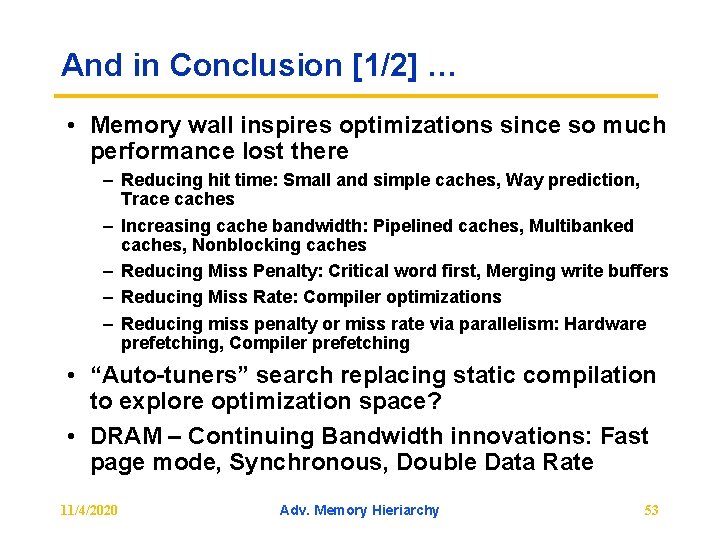 And in Conclusion [1/2] …

• Memory wall inspires optimizations since so much performance lost there
  – Reducing hit time: Small and simple caches, Way prediction, Trace caches
  – Increasing cache bandwidth: Pipelined caches, Multibanked caches, Nonblocking caches
  – Reducing Miss Penalty: Critical word first, Merging write buffers
  – Reducing Miss Rate: Compiler optimizations
  – Reducing miss penalty or miss rate via parallelism: Hardware prefetching, Compiler prefetching
• “Auto-tuners” search replacing static compilation to explore optimization space?
• DRAM – Continuing Bandwidth innovations: Fast page mode, Synchronous, Double Data Rate

11/4/2020 Adv. Memory Hieriarchy 53